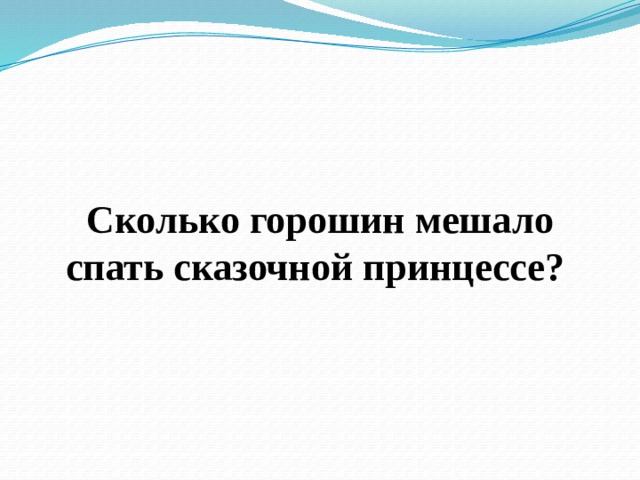 Сколько горошин мешало спать сказочной принцессе?